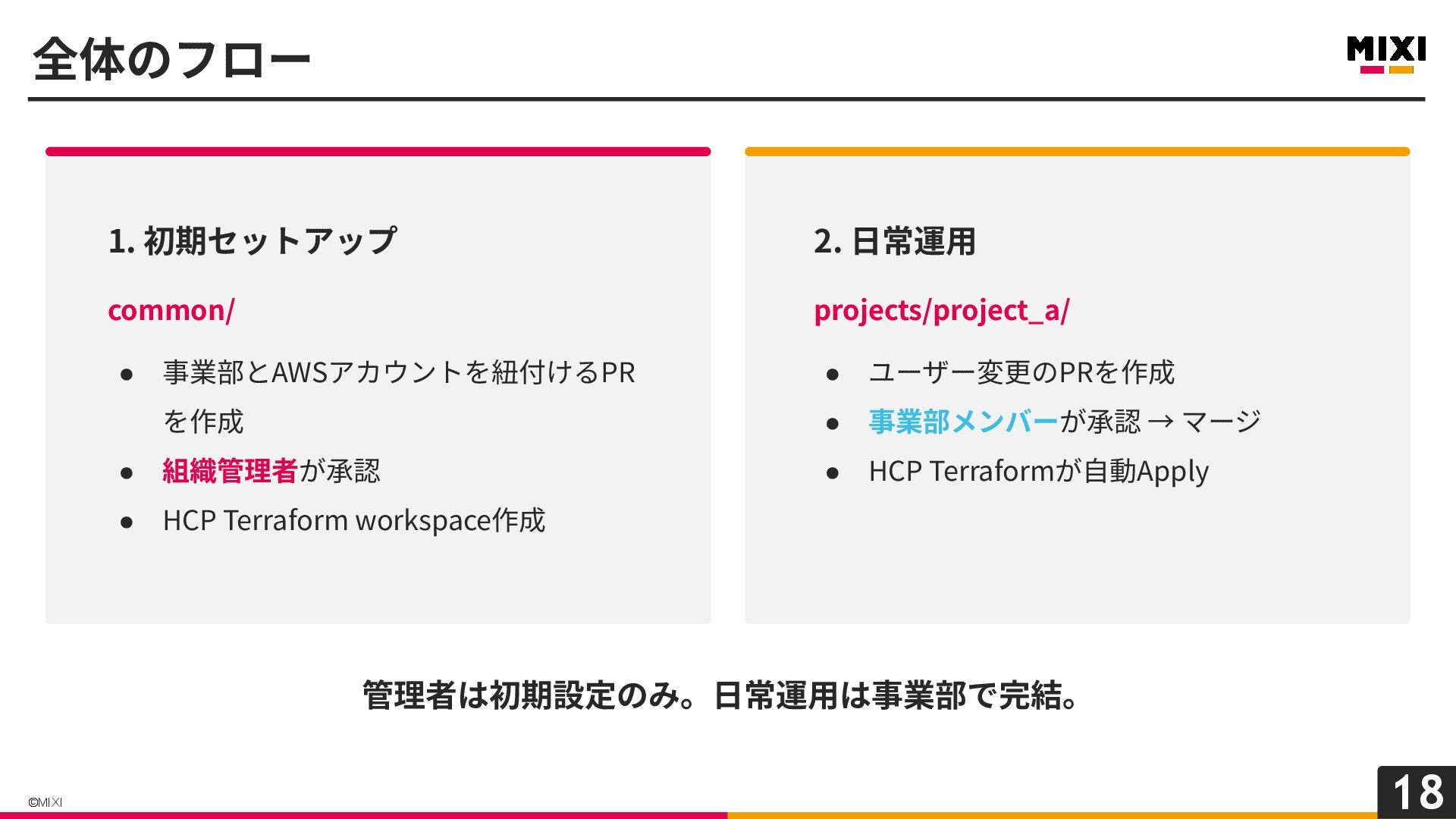 全体のフロー

MIXI

1. 初期セットアップ

common/

● 事業部とAWSアカウントを紐付けるPRを作成
● 組織管理者が承認
● HCP Terraform workspace作成

2. 日常運用

projects/project_a/

● ユーザー変更のPRを作成
● 事業部メンバーが承認 → マージ
● HCP Terraformが自動Apply

管理者は初期設定のみ。日常運用は事業部で完結。

©MIXI

18